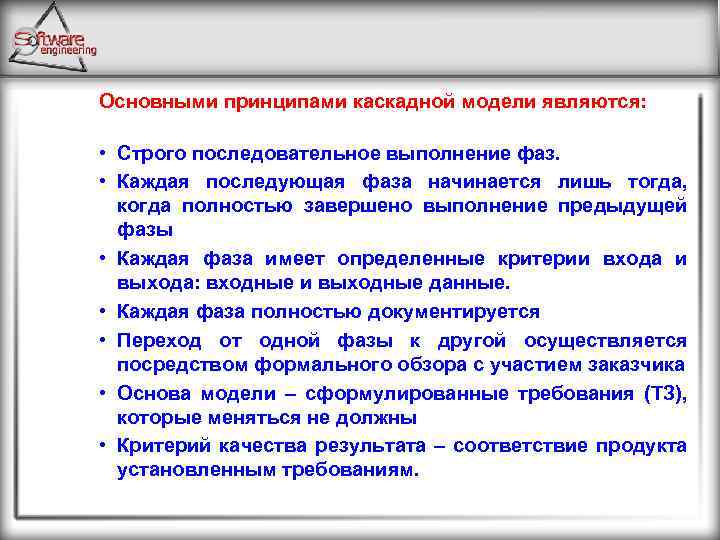 Software engineering

Основными принципами каскадной модели являются:

• Строго последовательное выполнение фаз.
• Каждая последующая фаза начинается лишь тогда, когда полностью завершено выполнение предыдущей фазы
• Каждая фаза имеет определенные критерии входа и выхода: входные и выходные данные.
• Каждая фаза полностью документируется
• Переход от одной фазы к другой осуществляется посредством формального обзора с участием заказчика
• Основа модели – сформулированные требования (ТЗ), которые меняться не должны
• Критерий качества результата – соответствие продукта установленным требованиям.